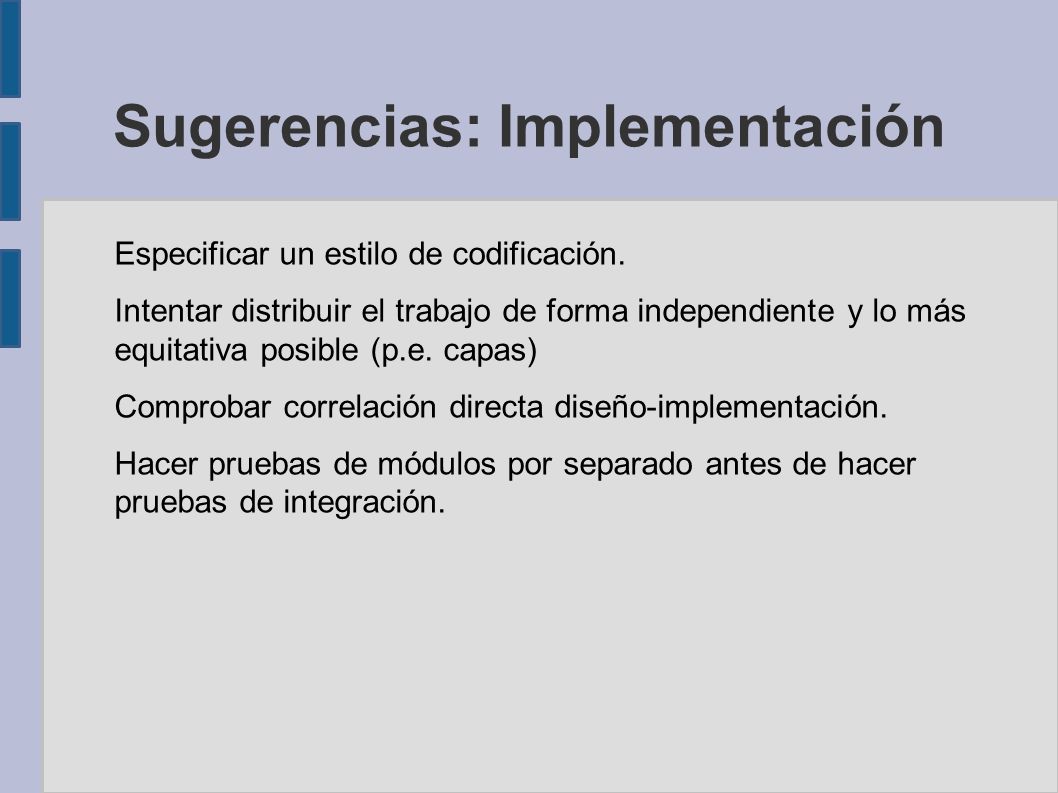 Sugerencias: Implementación

Especificar un estilo de codificación.

Intentar distribuir el trabajo de forma independiente y lo más equitativa posible (p.e. capas)

Comprobar correlación directa diseño-implementación.

Hacer pruebas de módulos por separado antes de hacer pruebas de integración.